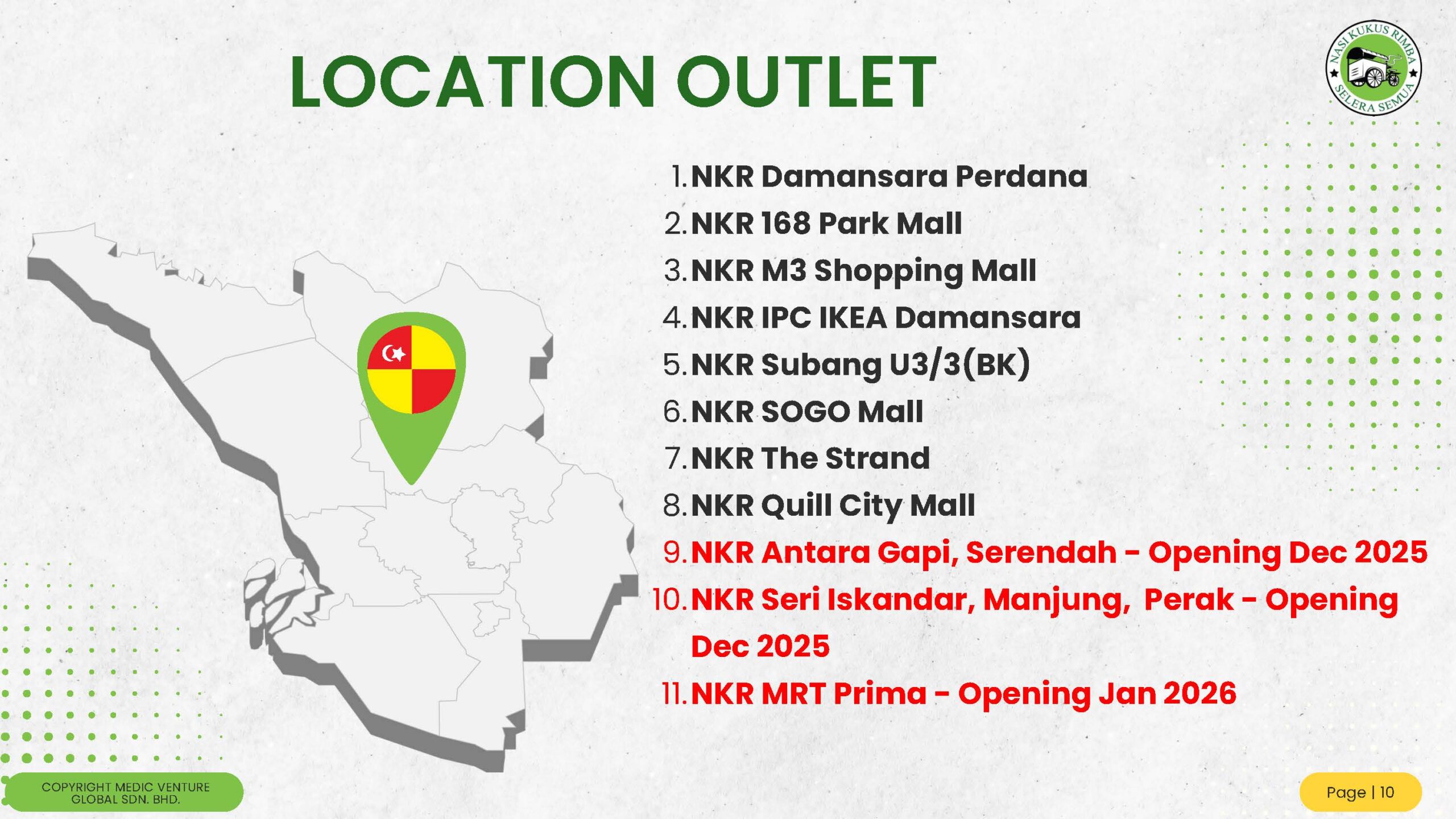 LOCATION OUTLET

NASI KUKUS RIMBA
SELERA SEMUA

1. NKR Damansara Perdana
2. NKR 168 Park Mall
3. NKR M3 Shopping Mall
4. NKR IPC IKEA Damansara
5. NKR Subang U3/3(BK)
6. NKR SOGO Mall
7. NKR The Strand
8. NKR Quill City Mall
9. NKR Antara Gapi, Serendah - Opening Dec 2025
10. NKR Seri Iskandar, Manjung, Perak - Opening Dec 2025
11. NKR MRT Prima - Opening Jan 2026

COPYRIGHT MEDIC VENTURE GLOBAL SDN. BHD.

Page | 10